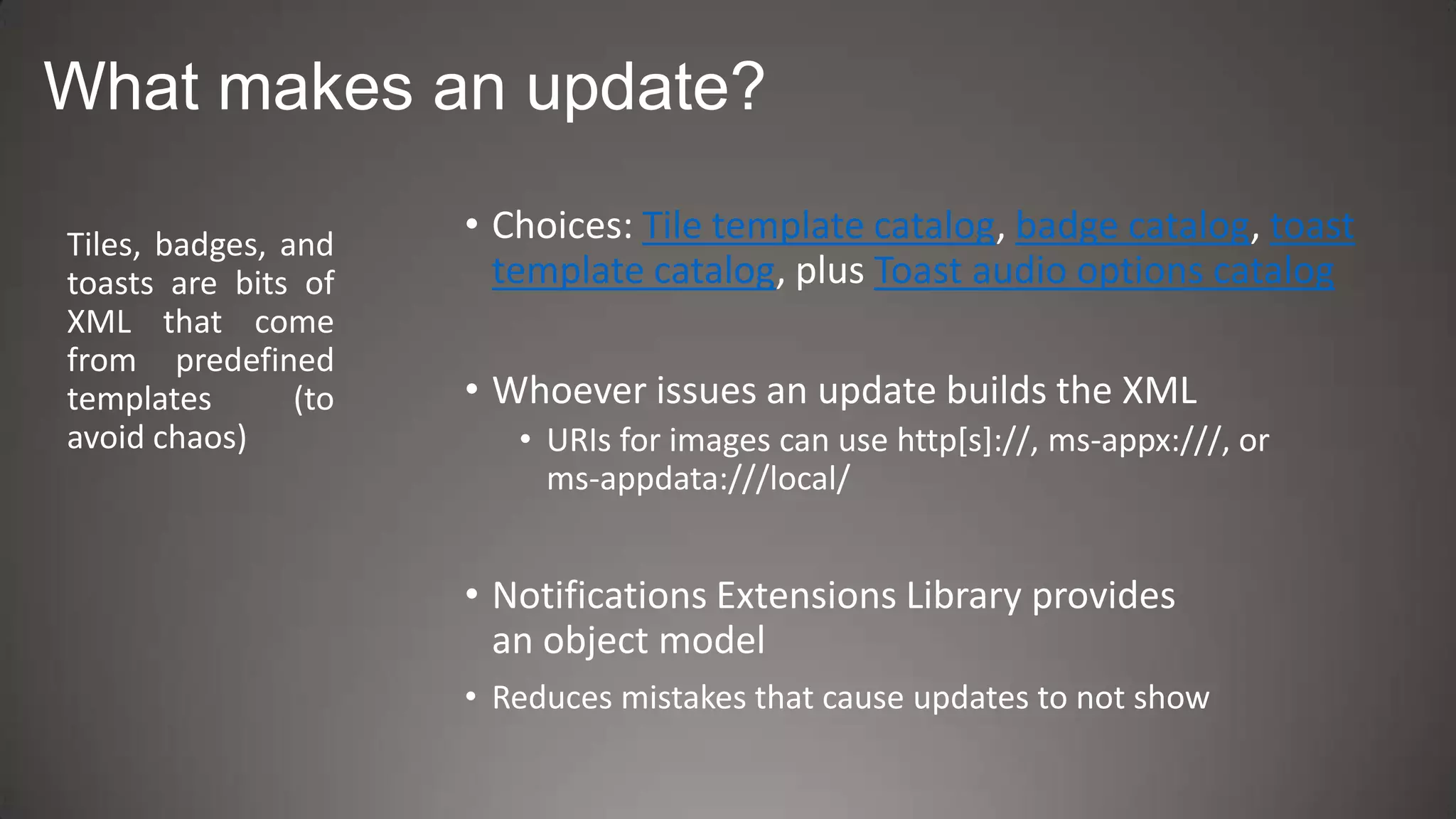 What makes an update?

Tiles, badges, and toasts are bits of XML that come from predefined templates (to avoid chaos)

• Choices: Tile template catalog, badge catalog, toast template catalog, plus Toast audio options catalog

• Whoever issues an update builds the XML
  • URIs for images can use http[s]://, ms-appx:///, or ms-appdata:///local/

• Notifications Extensions Library provides an object model

• Reduces mistakes that cause updates to not show